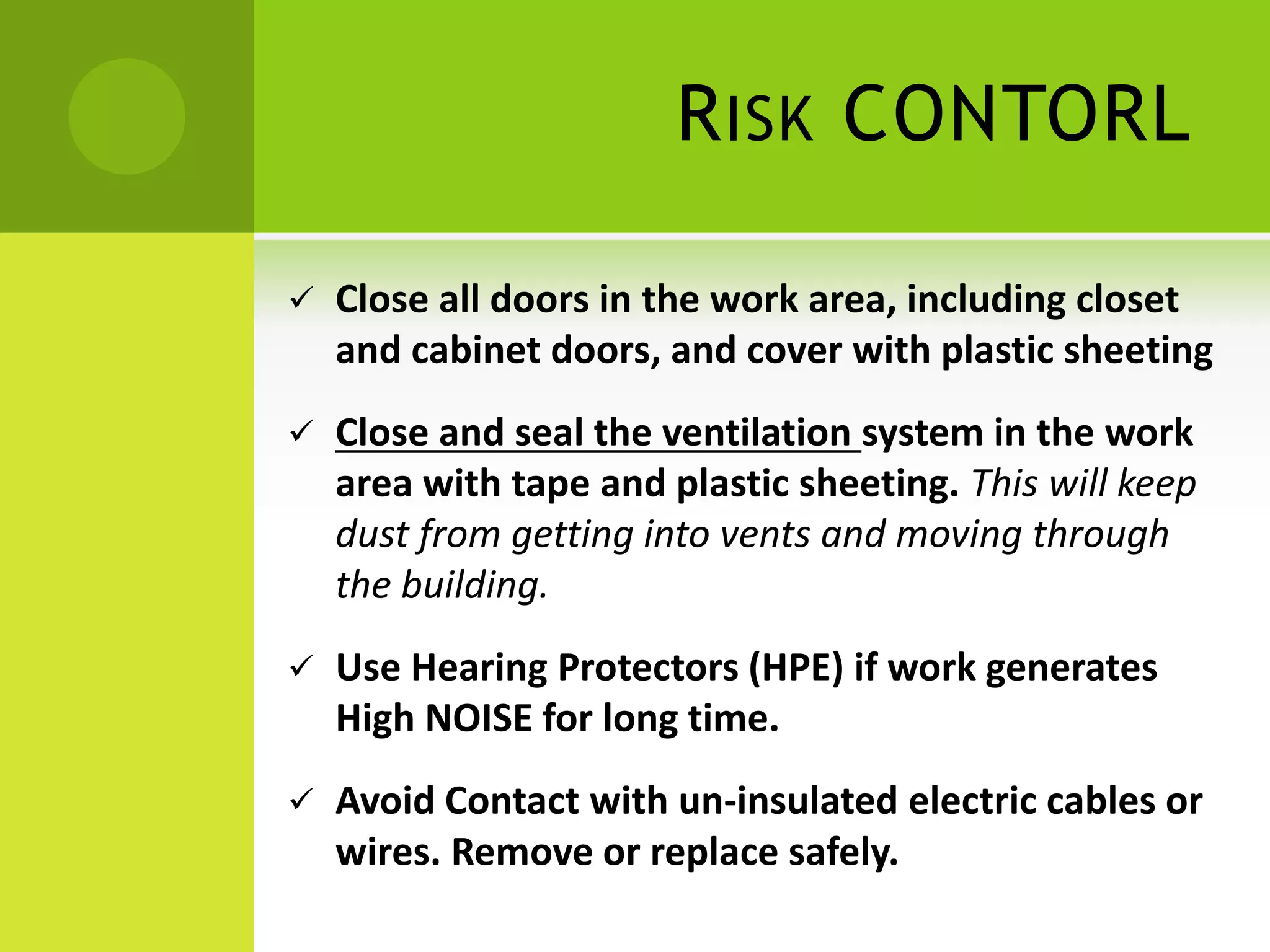 RISK CONTORL

✓ Close all doors in the work area, including closet and cabinet doors, and cover with plastic sheeting

✓ Close and seal the ventilation system in the work area with tape and plastic sheeting. This will keep dust from getting into vents and moving through the building.

✓ Use Hearing Protectors (HPE) if work generates High NOISE for long time.

✓ Avoid Contact with un-insulated electric cables or wires. Remove or replace safely.